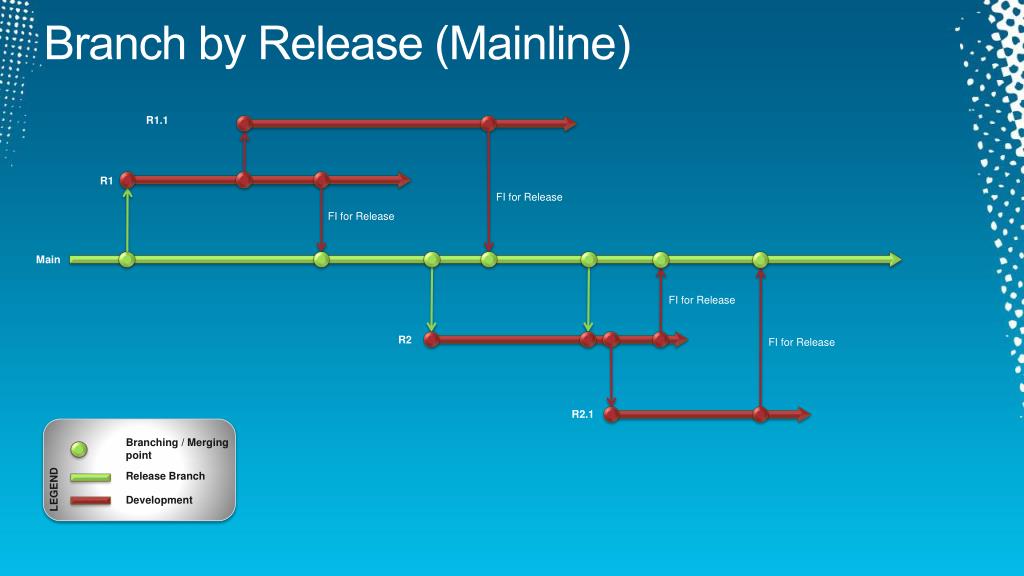 Branch by Release (Mainline)

R1.1

R1

FI for Release

FI for Release

Main

FI for Release

R2

FI for Release

R2.1

LEGEND

Branching / Merging point

Release Branch

Development